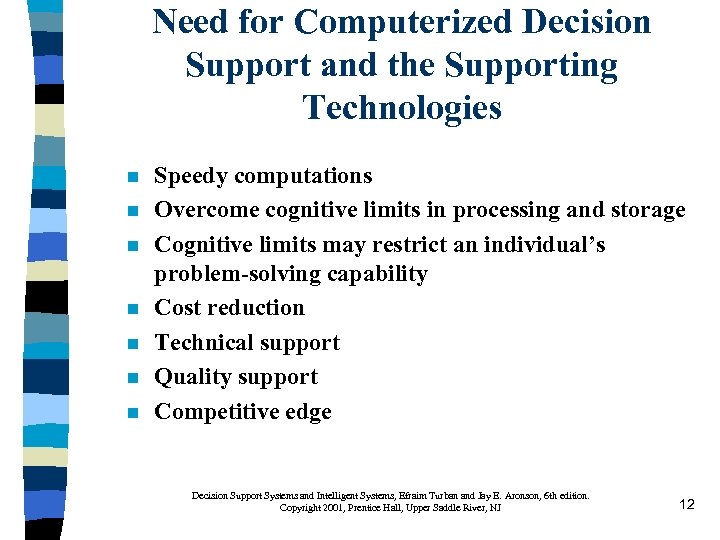 Need for Computerized Decision Support and the Supporting Technologies

- Speedy computations
- Overcome cognitive limits in processing and storage
- Cognitive limits may restrict an individual's problem-solving capability
- Cost reduction
- Technical support
- Quality support
- Competitive edge

Decision Support Systems and Intelligent Systems, Efraim Turban and Jay E. Aronson, 6th edition.
Copyright 2001, Prentice Hall, Upper Saddle River, NJ

12